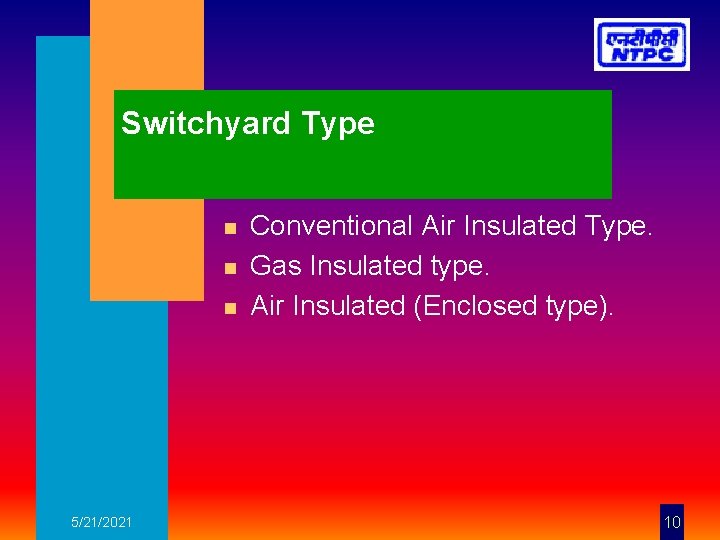 एनटीपीसी
NTPC

Switchyard Type

- Conventional Air Insulated Type.
- Gas Insulated type.
- Air Insulated (Enclosed type).

5/21/2021

10